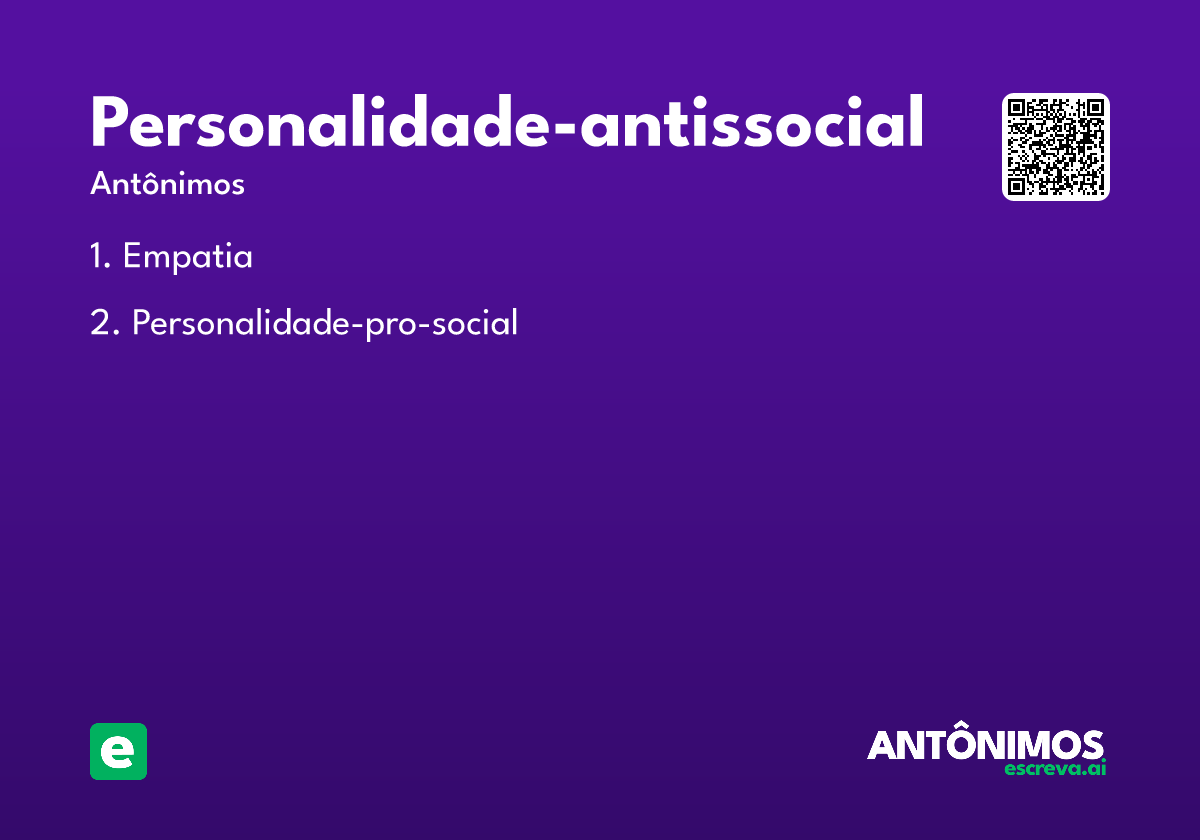 Personalidade-antissocial

Antônimos

1. Empatia

2. Personalidade-pro-social

e

ANTÔNIMOS
escreva.ai